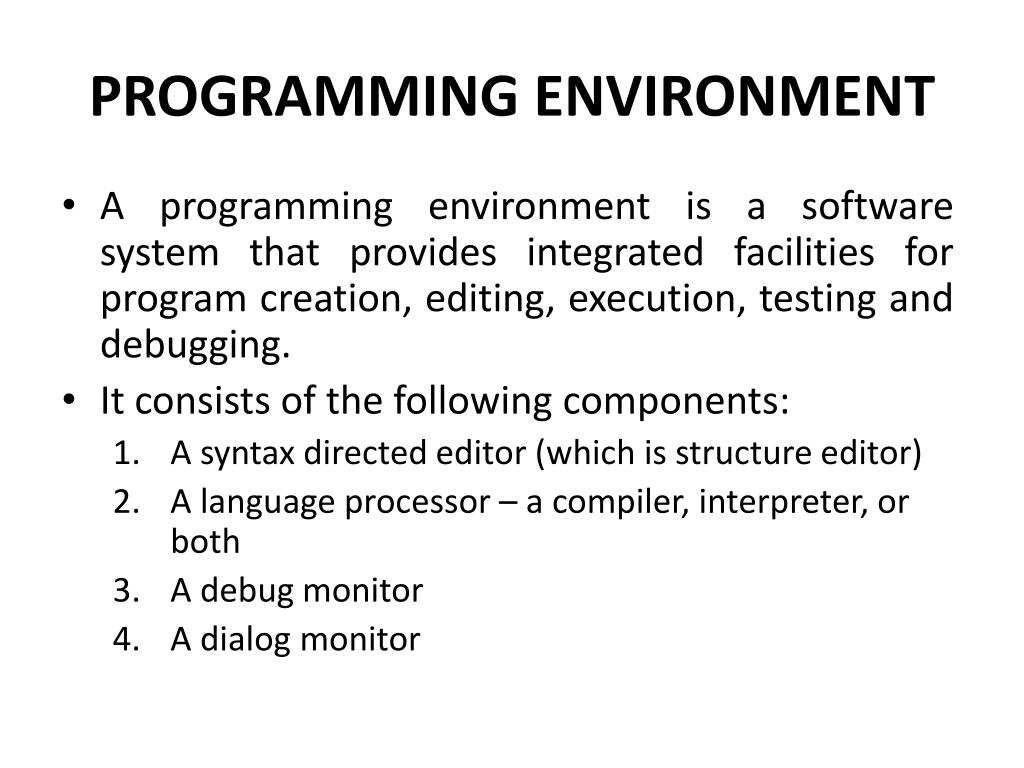 PROGRAMMING ENVIRONMENT

• A programming environment is a software system that provides integrated facilities for program creation, editing, execution, testing and debugging.

• It consists of the following components:

1. A syntax directed editor (which is structure editor)
2. A language processor – a compiler, interpreter, or both
3. A debug monitor
4. A dialog monitor